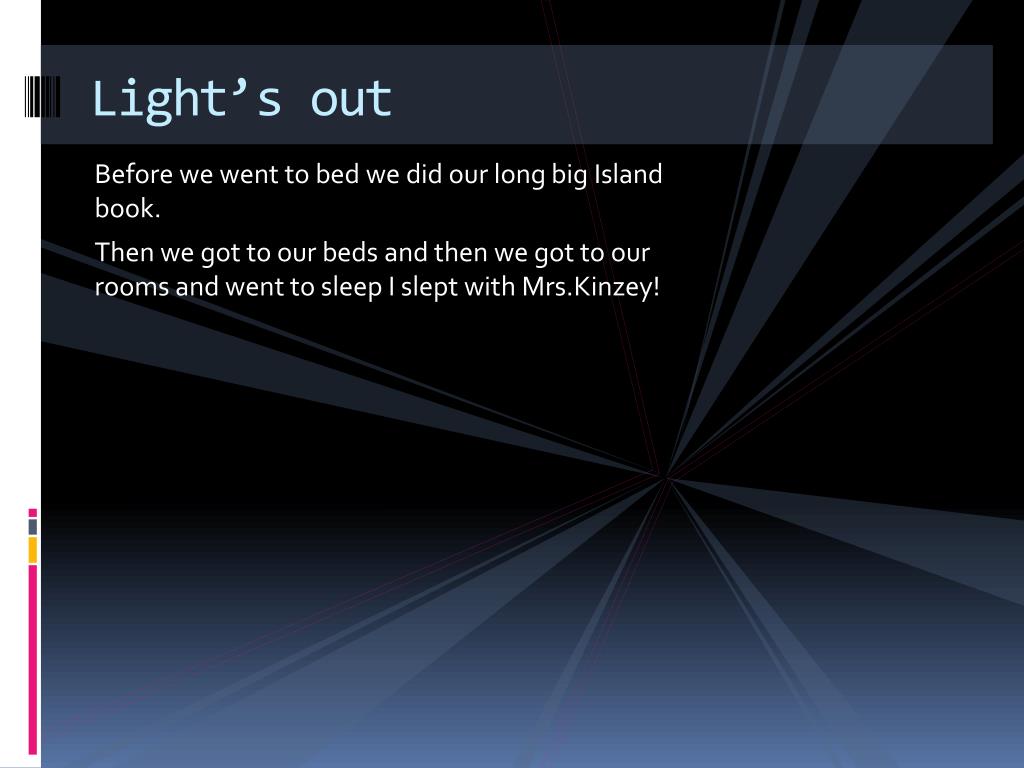 Light’s out

Before we went to bed we did our long big Island book.

Then we got to our beds and then we got to our rooms and went to sleep I slept with Mrs.Kinzey!